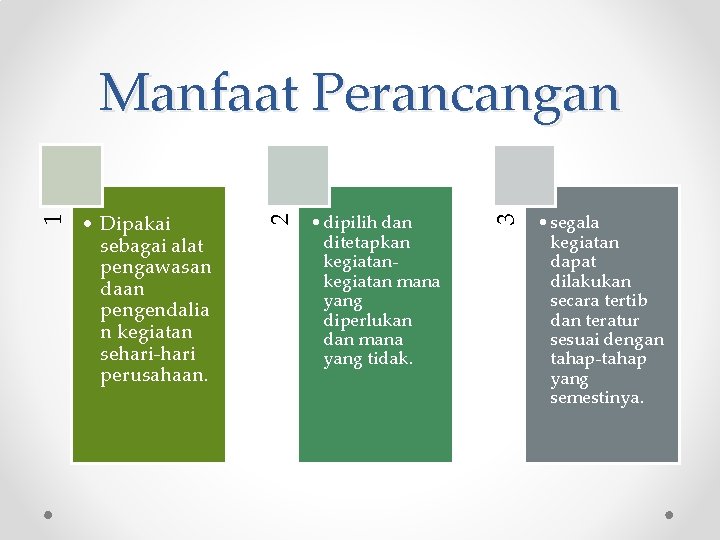 Manfaat Perancangan

1

• Dipakai sebagai alat pengawasan daan pengendalian kegiatan sehari-hari perusahaan.

2

• dipilih dan ditetapkan kegiatan-kegiatan mana yang diperlukan dan mana yang tidak.

3

• segala kegiatan dapat dilakukan secara tertib dan teratur sesuai dengan tahap-tahap yang semestinya.